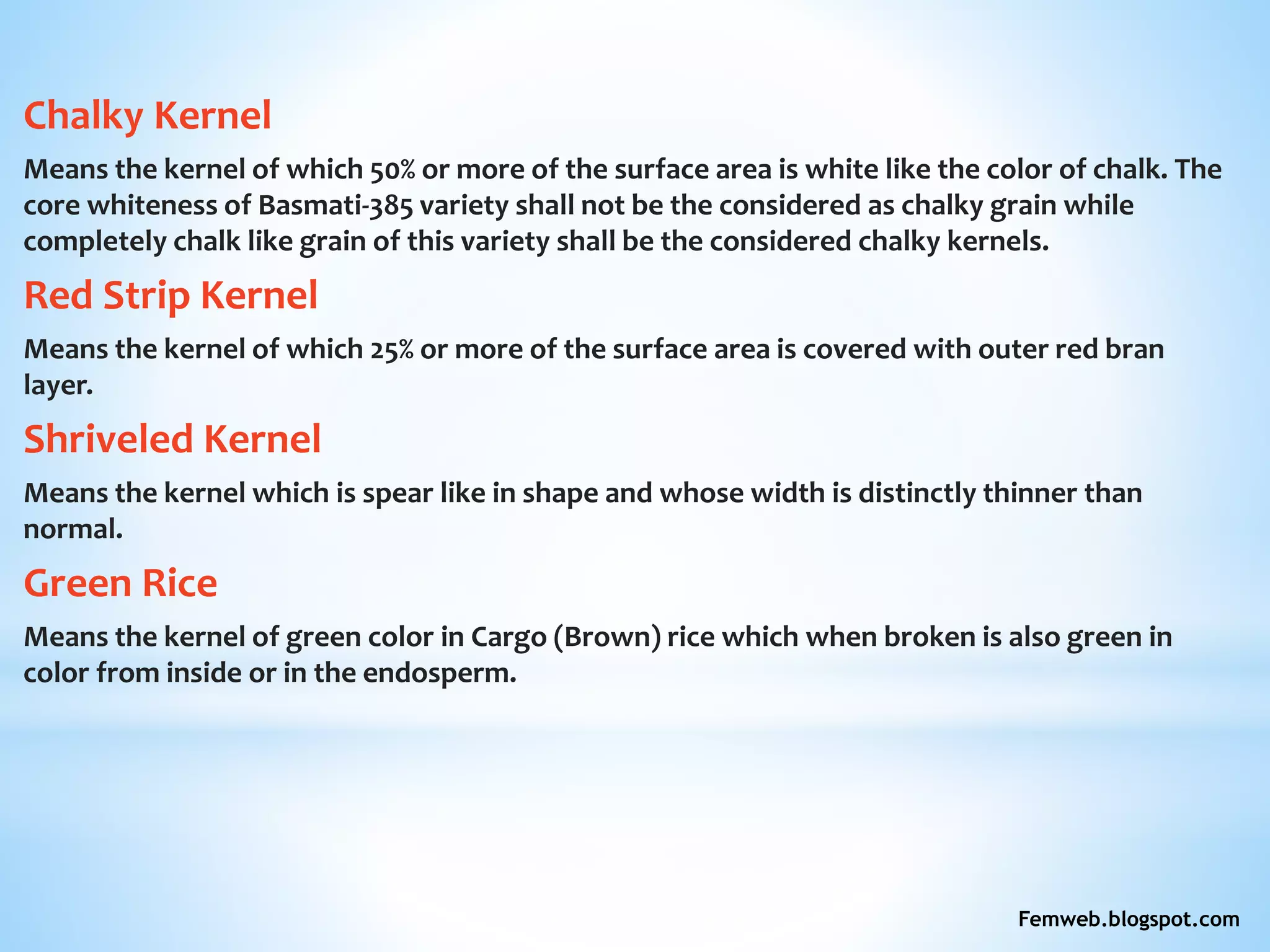 Chalky Kernel

Means the kernel of which 50% or more of the surface area is white like the color of chalk. The core whiteness of Basmati-385 variety shall not be the considered as chalky grain while completely chalk like grain of this variety shall be the considered chalky kernels.

Red Strip Kernel

Means the kernel of which 25% or more of the surface area is covered with outer red bran layer.

Shriveled Kernel

Means the kernel which is spear like in shape and whose width is distinctly thinner than normal.

Green Rice

Means the kernel of green color in Cargo (Brown) rice which when broken is also green in color from inside or in the endosperm.

Femweb.blogspot.com